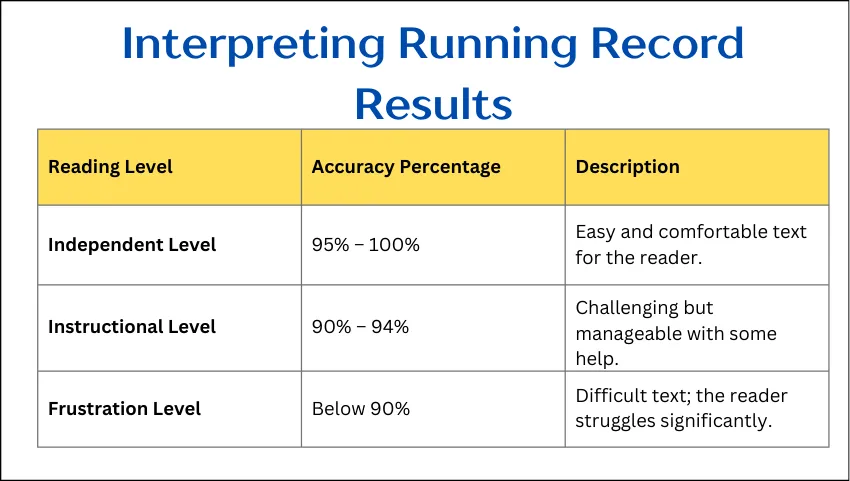 Interpreting Running Record Results

| Reading Level | Accuracy Percentage | Description |
|---|---|---|
| Independent Level | 95% – 100% | Easy and comfortable text for the reader. |
| Instructional Level | 90% – 94% | Challenging but manageable with some help. |
| Frustration Level | Below 90% | Difficult text; the reader struggles significantly. |